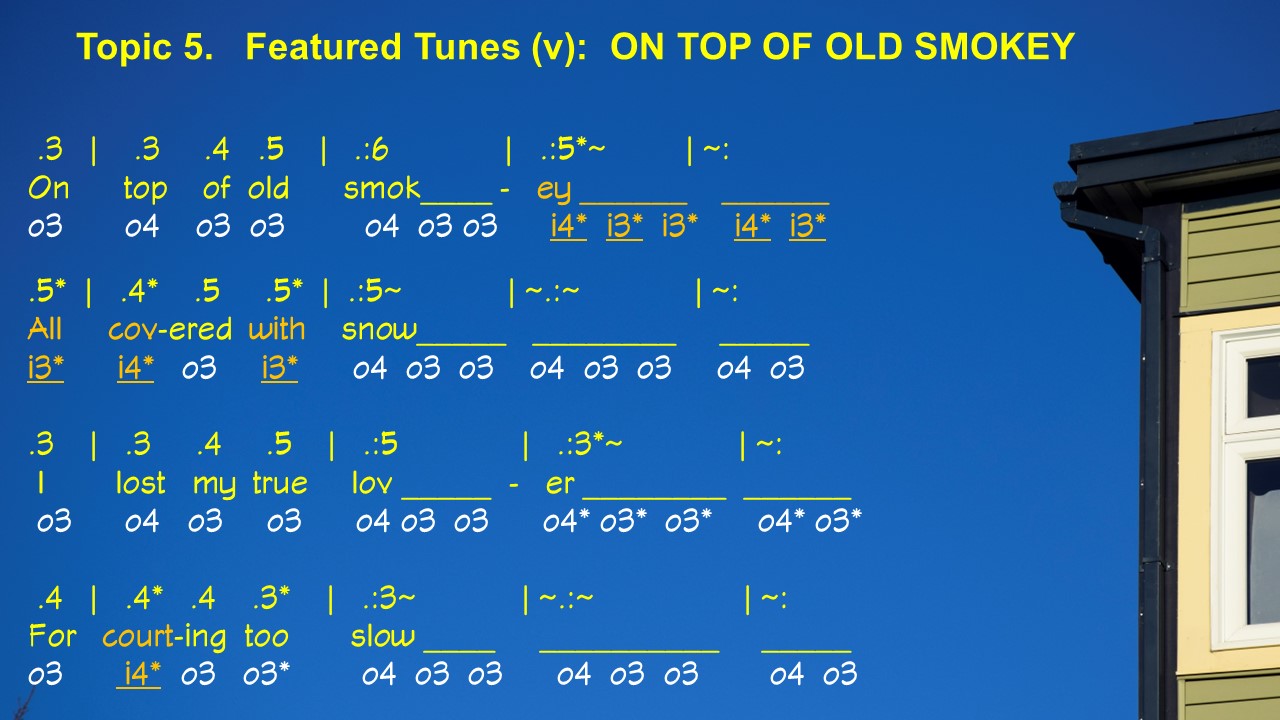 Topic 5. Featured Tunes (v): ON TOP OF OLD SMOKEY

.3 | .3 .4 .5 | .:6 | .:5*~ | ~:
On top of old smok____ - ey ______ ______
o3 o4 o3 o3 o4 o3 o3 i4* i3* i3* i4* i3*

.5* | .4* .5 .5* | .:5~ | ~.:~ | ~:
All cov-ered with snow_____ ________ _____
i3* i4* o3 i3* o4 o3 o3 o4 o3 o3 o4 o3

.3 | .3 .4 .5 | .:5 | .:3*~ | ~:
I lost my true lov _____ - er ________ ______
o3 o4 o3 o3 o4 o3 o3 o4* o3* o3* o4* o3*

.4 | .4* .4 .3* | .:3~ | ~.:~ | ~:
For court-ing too slow ____ __________ _____
o3 i4* o3 o3* o4 o3 o3 o4 o3 o3 o4 o3